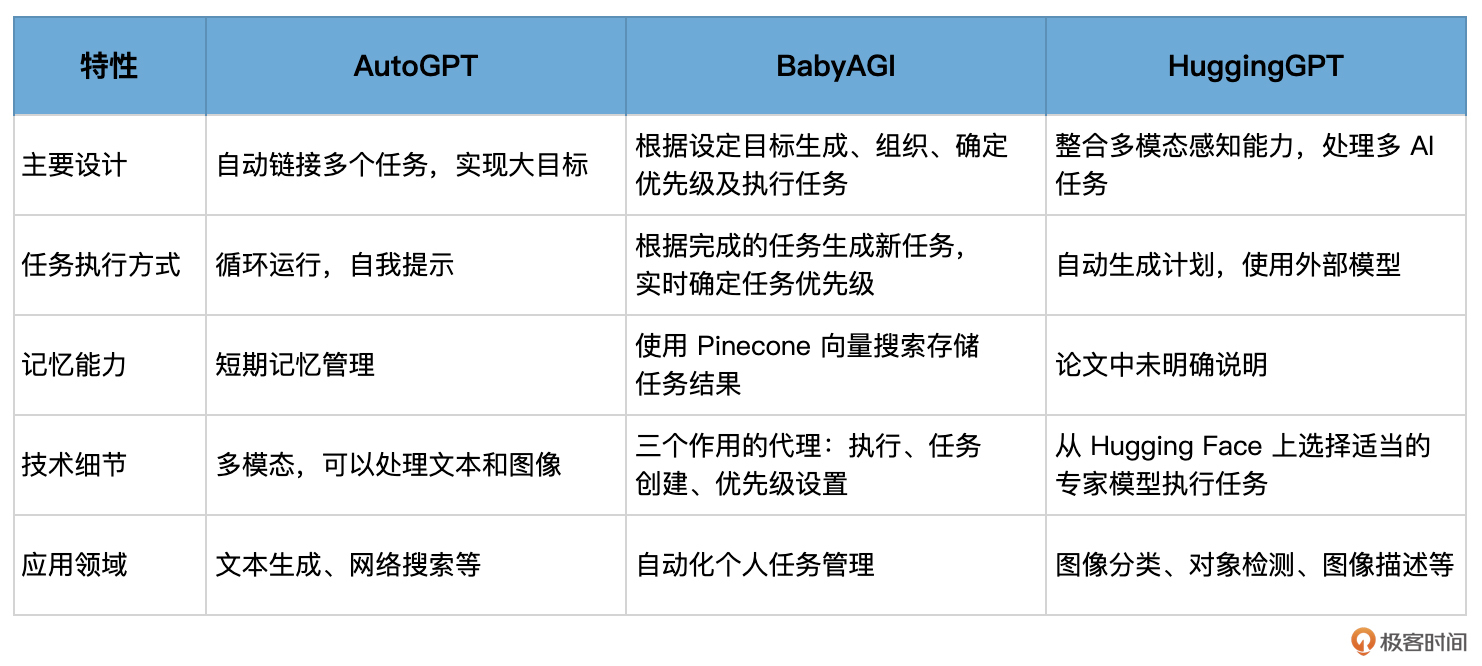 | 特性 | AutoGPT | BabyAGI | HuggingGPT |
|---|---|---|---|
| 主要设计 | 自动链接多个任务，实现大目标 | 根据设定目标生成、组织、确定优先级及执行任务 | 整合多模态感知能力，处理多 AI 任务 |
| 任务执行方式 | 循环运行，自我提示 | 根据完成的任务生成新任务，实时确定任务优先级 | 自动生成计划，使用外部模型 |
| 记忆能力 | 短期记忆管理 | 使用 Pinecone 向量搜索存储任务结果 | 论文中未明确说明 |
| 技术细节 | 多模态，可以处理文本和图像 | 三个作用的代理：执行、任务创建、优先级设置 | 从 Hugging Face 上选择适当的专家模型执行任务 |
| 应用领域 | 文本生成、网络搜索等 | 自动化个人任务管理 | 图像分类、对象检测、图像描述等 |

极客时间